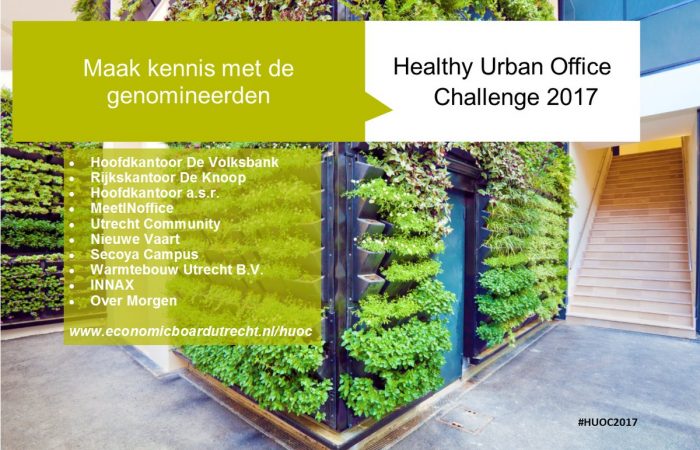 Maak kennis met de genomineerden

Healthy Urban Office Challenge 2017

- Hoofdkantoor De Volksbank
- Rijkskantoor De Knoop
- Hoofdkantoor a.s.r.
- MeetINoffice
- Utrecht Community
- Nieuwe Vaart
- Secoya Campus
- Warmtebouw Utrecht B.V.
- INNAX
- Over Morgen

www.economicboardutrecht.nl/huoc

#HUOC2017